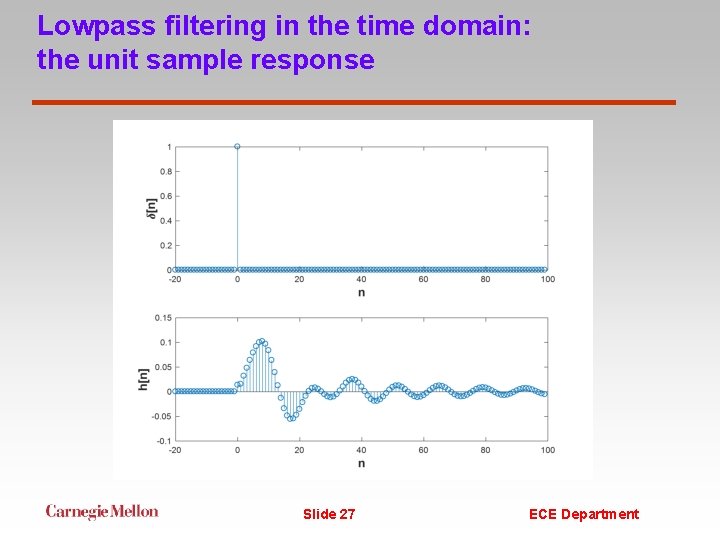 Lowpass filtering in the time domain: the unit sample response

1
0.8
0.6
0.4
0.2
0
$\delta[n]$
-20
0
20
40
60
80
100
n

0.15
0.1
0.05
0
-0.05
-0.1
h[n]
-20
0
20
40
60
80
100
n

Carnegie Mellon
Slide 27
ECE Department